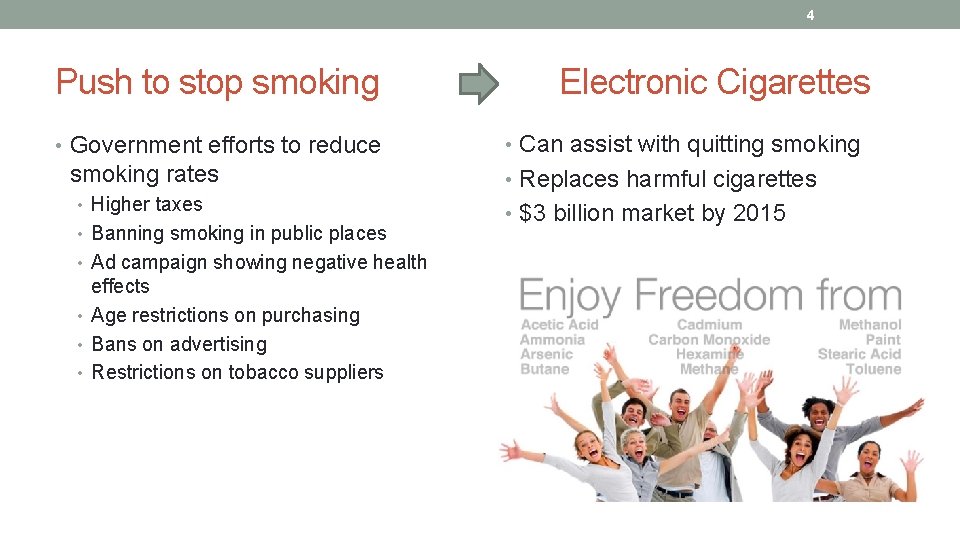 4

Push to stop smoking

• Government efforts to reduce smoking rates
• Higher taxes
• Banning smoking in public places
• Ad campaign showing negative health effects
• Age restrictions on purchasing
• Bans on advertising
• Restrictions on tobacco suppliers

Electronic Cigarettes

• Can assist with quitting smoking
• Replaces harmful cigarettes
• $3 billion market by 2015

Enjoy Freedom from

Acetic Acid
Ammonia
Arsenic
Butane

Cadmium
Carbon Monoxide
Hexamine
Methane

Methanol
Paint
Stearic Acid
Toluene